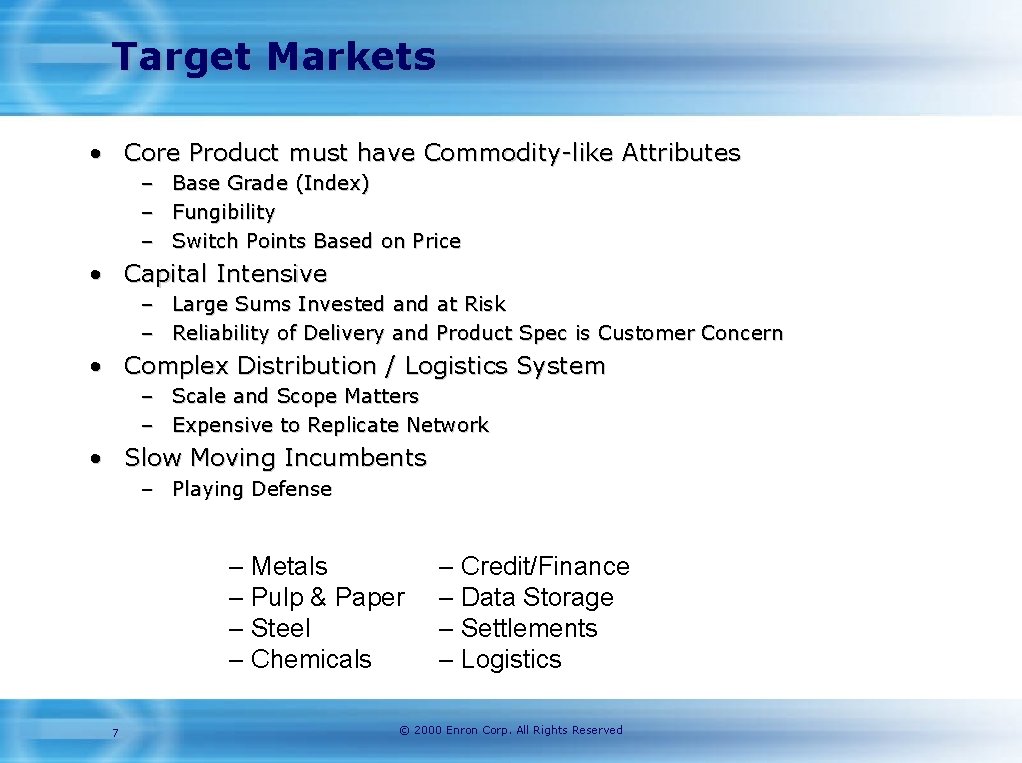 Target Markets

• Core Product must have Commodity-like Attributes
– Base Grade (Index)
– Fungibility
– Switch Points Based on Price

• Capital Intensive
– Large Sums Invested and at Risk
– Reliability of Delivery and Product Spec is Customer Concern

• Complex Distribution / Logistics System
– Scale and Scope Matters
– Expensive to Replicate Network

• Slow Moving Incumbents
– Playing Defense

– Metals
– Pulp & Paper
– Steel
– Chemicals

– Credit/Finance
– Data Storage
– Settlements
– Logistics

7

© 2000 Enron Corp. All Rights Reserved